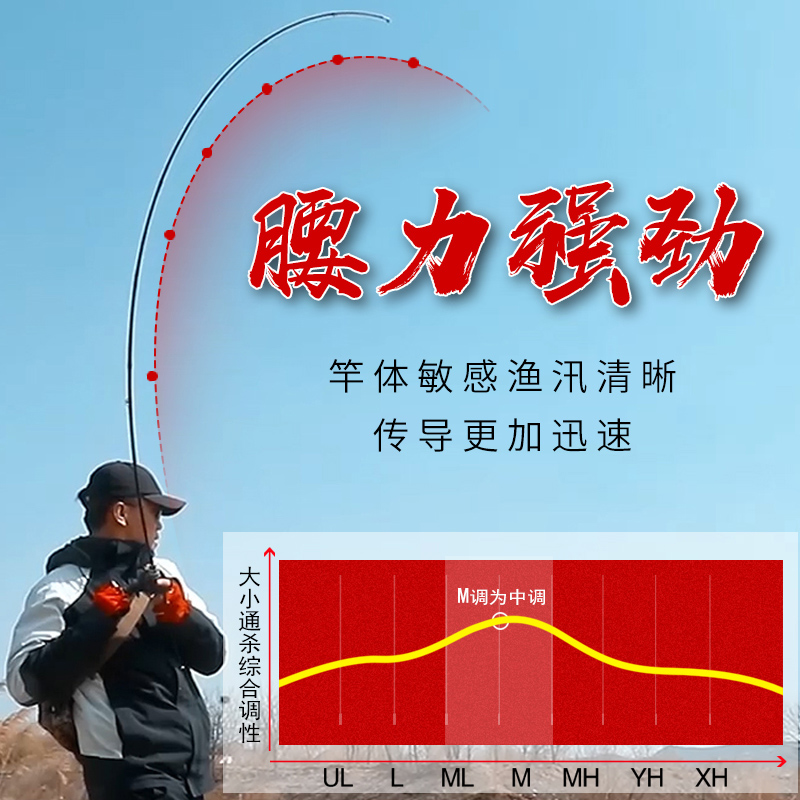 腰力强劲

竿体敏感渔汛清晰
传导更加迅速

大小通杀综合调性

M调为中调

UL L ML M MH YH XH